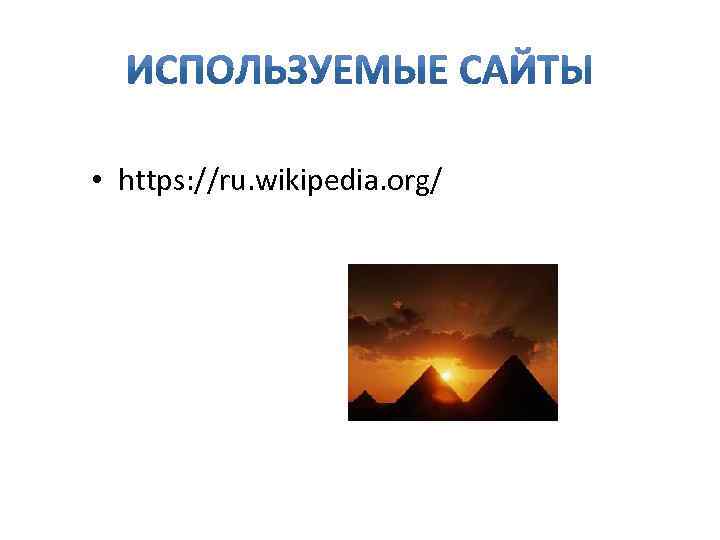 ИСПОЛЬЗУЕМЫЕ САЙТЫ

• https://ru.wikipedia.org/